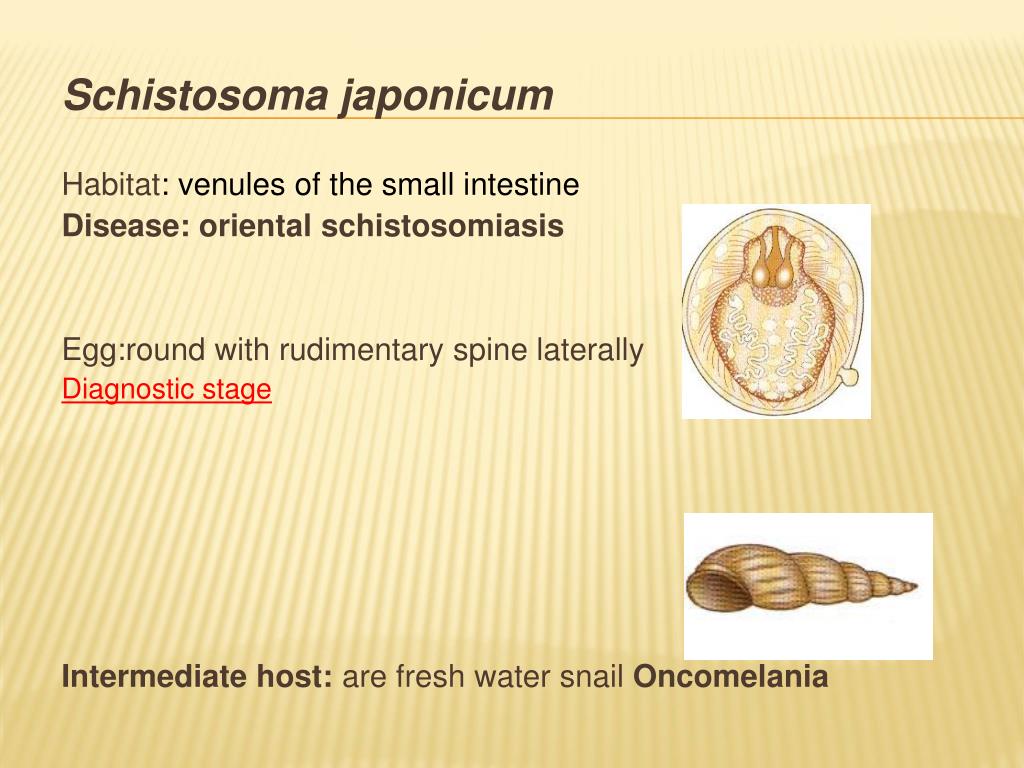 Schistosoma japonicum

Habitat: venules of the small intestine
Disease: oriental schistosomiasis

Egg:round with rudimentary spine laterally
Diagnostic stage

Intermediate host: are fresh water snail Oncomelania